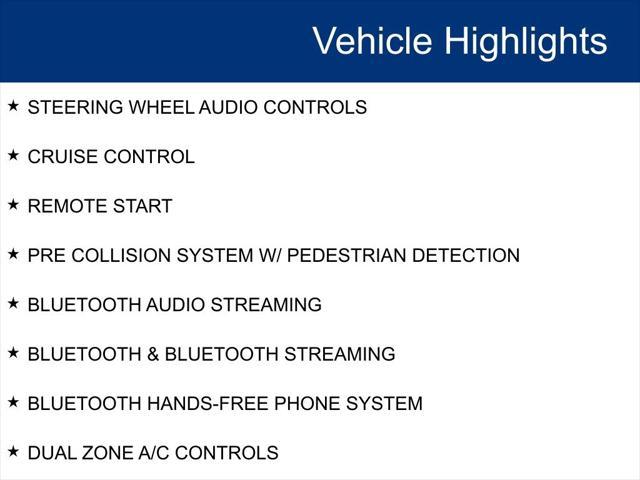 Vehicle Highlights

★ STEERING WHEEL AUDIO CONTROLS

★ CRUISE CONTROL

★ REMOTE START

★ PRE COLLISION SYSTEM W/ PEDESTRIAN DETECTION

★ BLUETOOTH AUDIO STREAMING

★ BLUETOOTH & BLUETOOTH STREAMING

★ BLUETOOTH HANDS-FREE PHONE SYSTEM

★ DUAL ZONE A/C CONTROLS